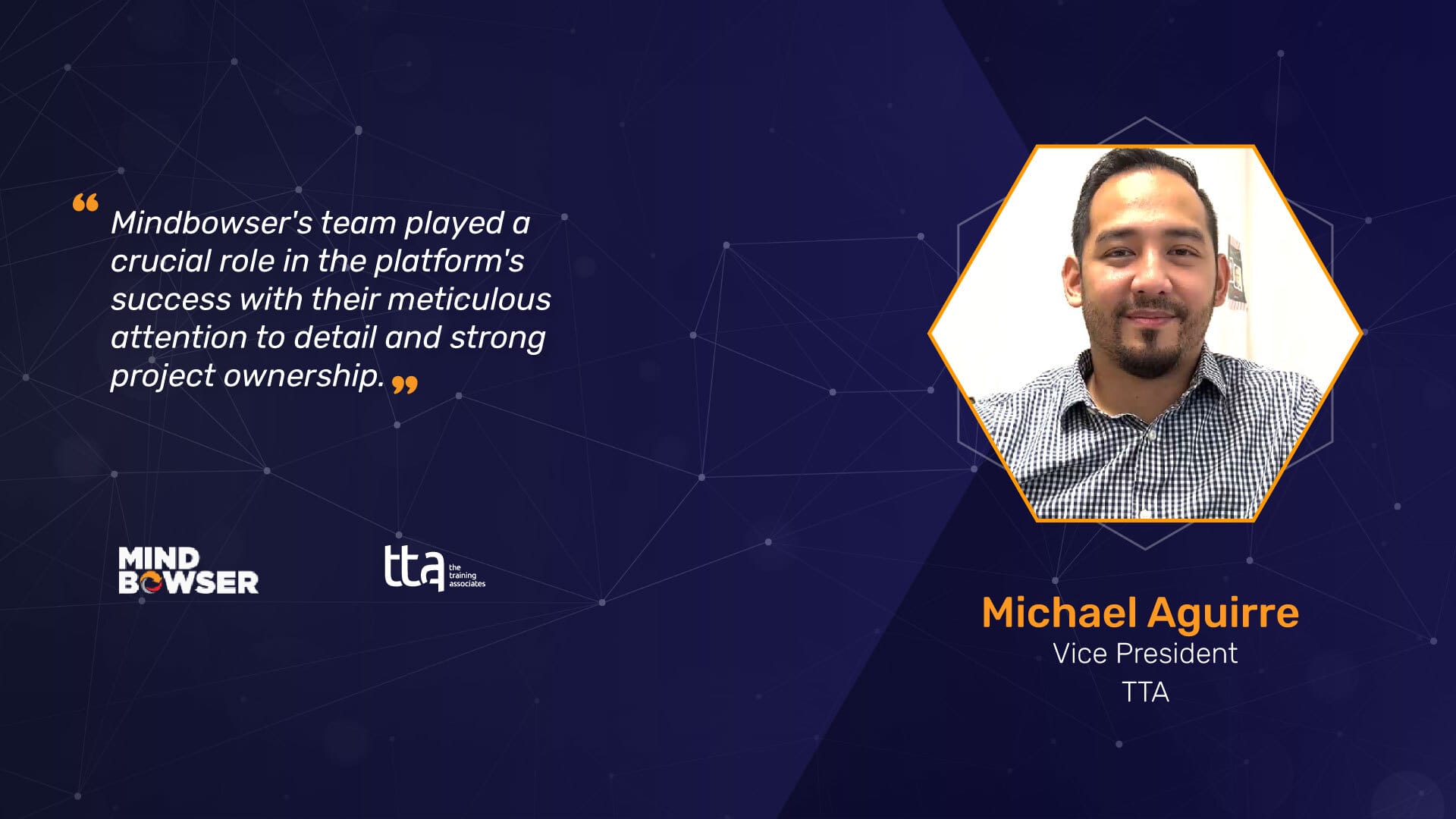 “ Mindbowser's team played a crucial role in the platform's success with their meticulous attention to detail and strong project ownership. ”

MIND BOWSER

tta the training associates

Michael Aguirre
Vice President
TTA